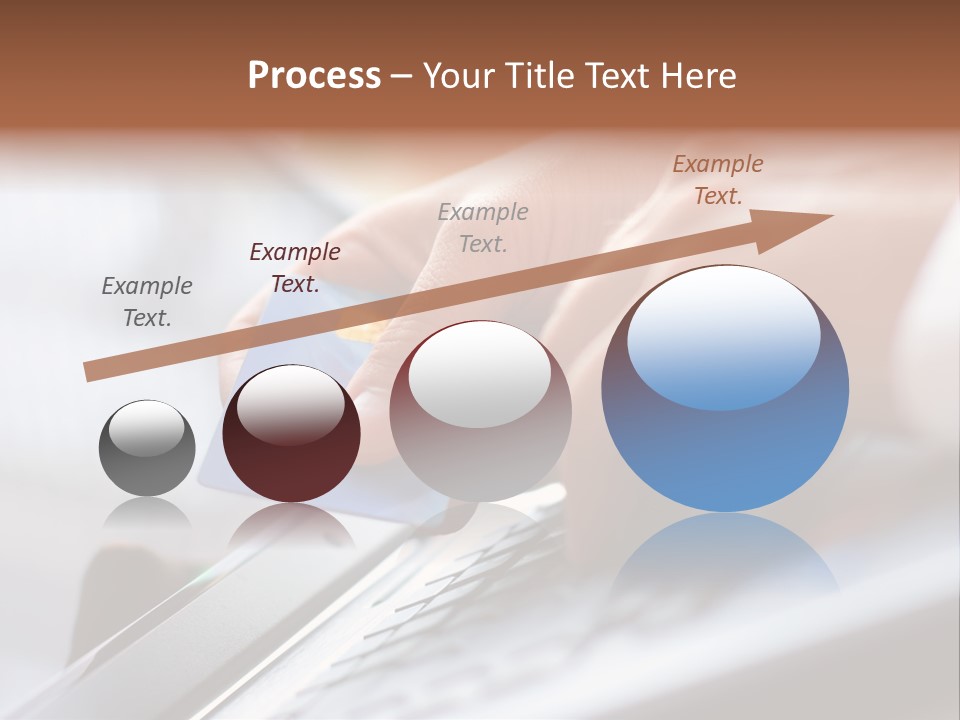 Process – Your Title Text Here

Example Text.

Example Text.

Example Text.

Example Text.